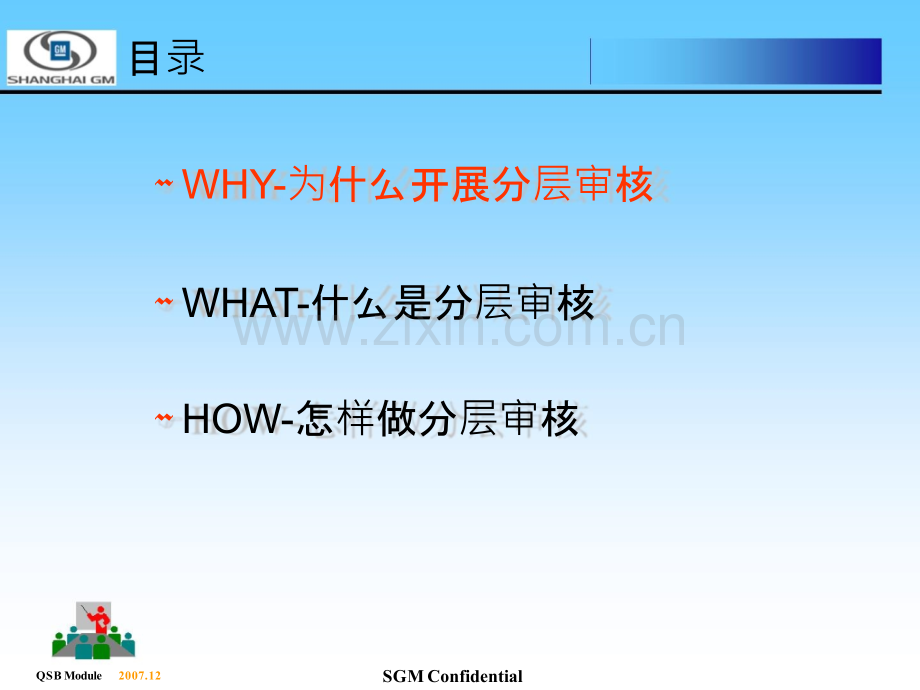 GM
SHANGHAI GM

目录

WHY-为什么开展分层审核

WHAT-什么是分层审核

www.zixin.com.cn

HOW-怎样做分层审核

QSB Module 2007.12

SGM Confidential